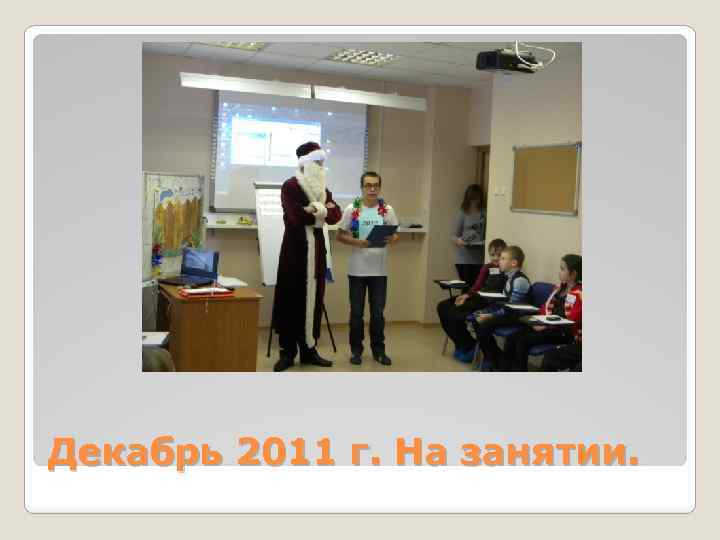 Декабрь 2011 г. На занятии.